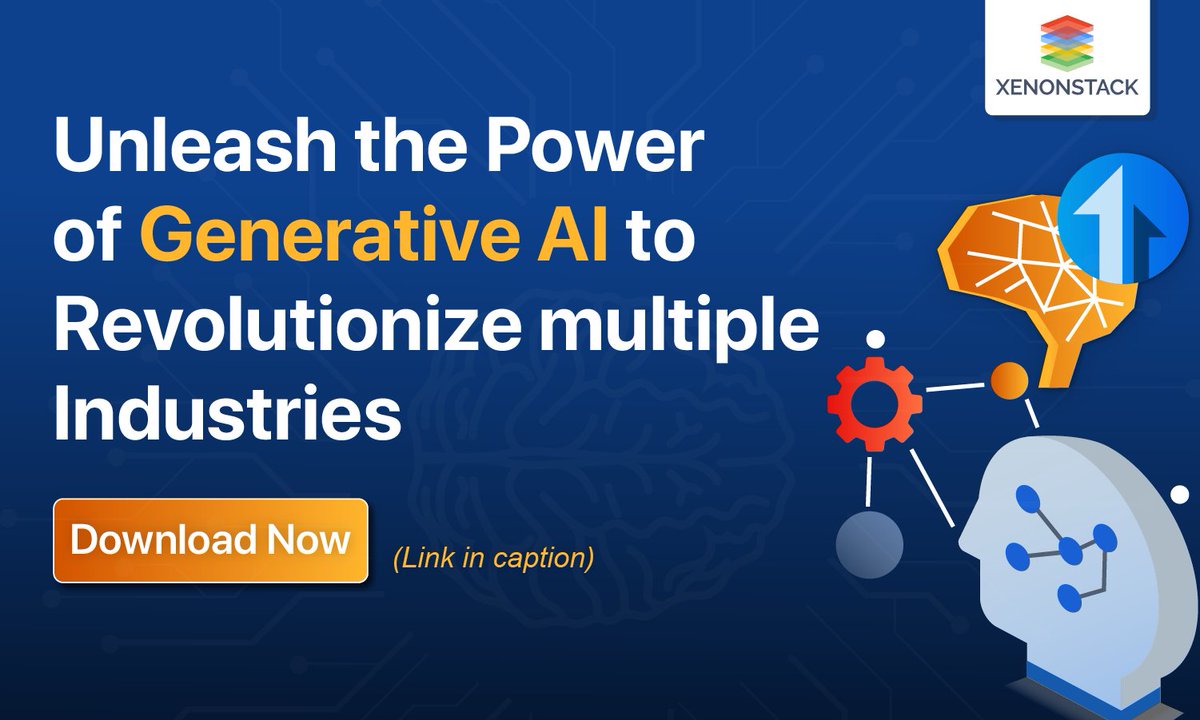 XENONSTACK

Unleash the Power of Generative AI to Revolutionize multiple Industries

Download Now

(Link in caption)